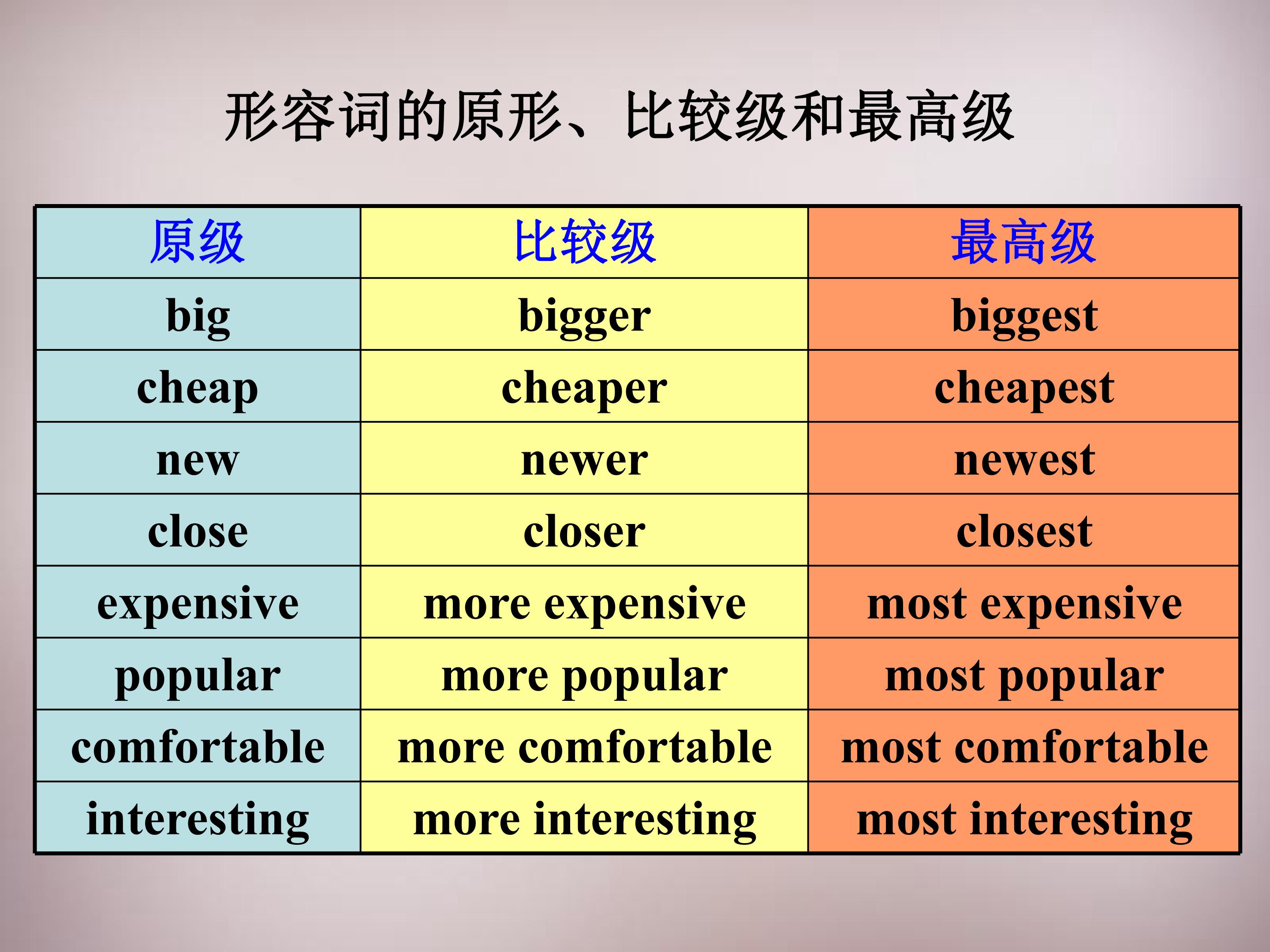 形容词的原形、比较级和最高级

| 原级 | 比较级 | 最高级 |
|---|---|---|
| big | bigger | biggest |
| cheap | cheaper | cheapest |
| new | newer | newest |
| close | closer | closest |
| expensive | more expensive | most expensive |
| popular | more popular | most popular |
| comfortable | more comfortable | most comfortable |
| interesting | more interesting | most interesting |